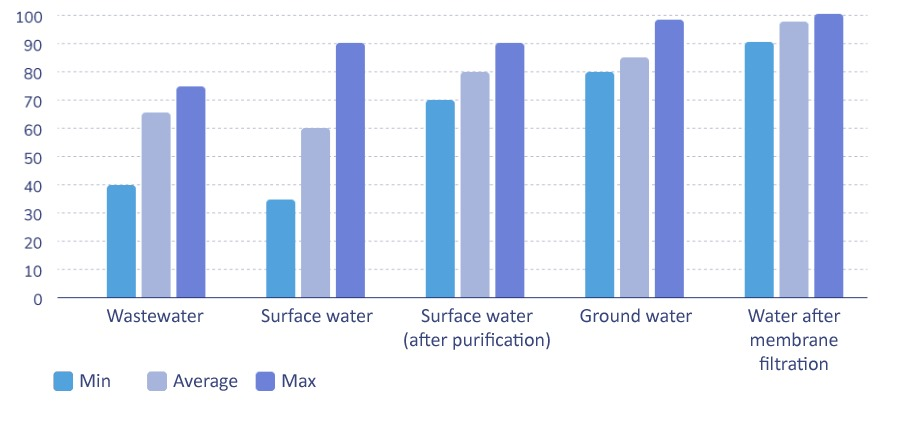 100
90
80
70
60
50
40
30
20
10
0

Wastewater
Surface water
Surface water (after purification)
Ground water
Water after membrane filtration

Min
Average
Max